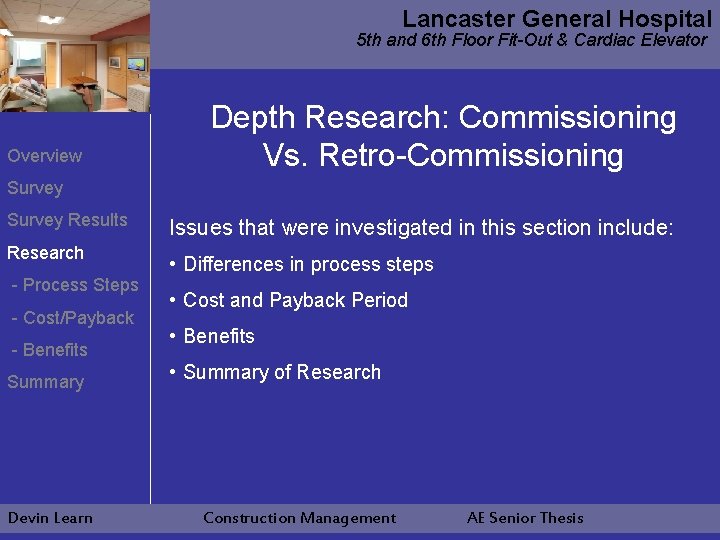 Lancaster General Hospital
5th and 6th Floor Fit-Out & Cardiac Elevator

Overview
Survey
Survey Results
Research
- Process Steps
- Cost/Payback
- Benefits
Summary

Depth Research: Commissioning Vs. Retro-Commissioning

Issues that were investigated in this section include:
• Differences in process steps
• Cost and Payback Period
• Benefits
• Summary of Research

Devin Learn Construction Management AE Senior Thesis